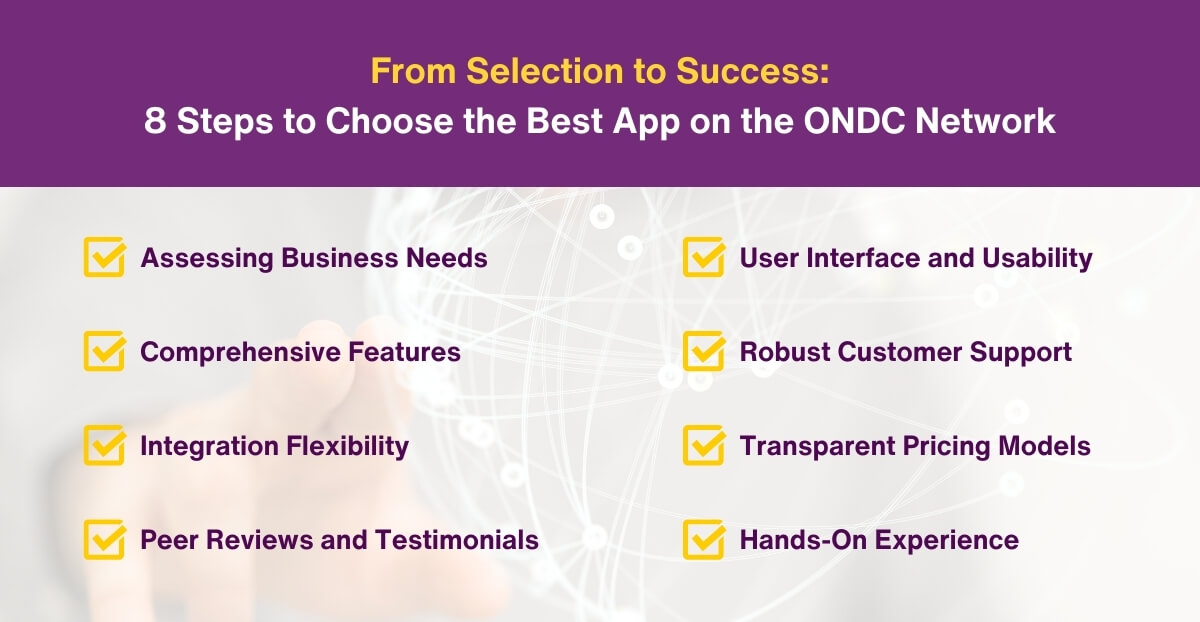 From Selection to Success:
8 Steps to Choose the Best App on the ONDC Network

Assessing Business Needs

Comprehensive Features

Integration Flexibility

Peer Reviews and Testimonials

User Interface and Usability

Robust Customer Support

Transparent Pricing Models

Hands-On Experience